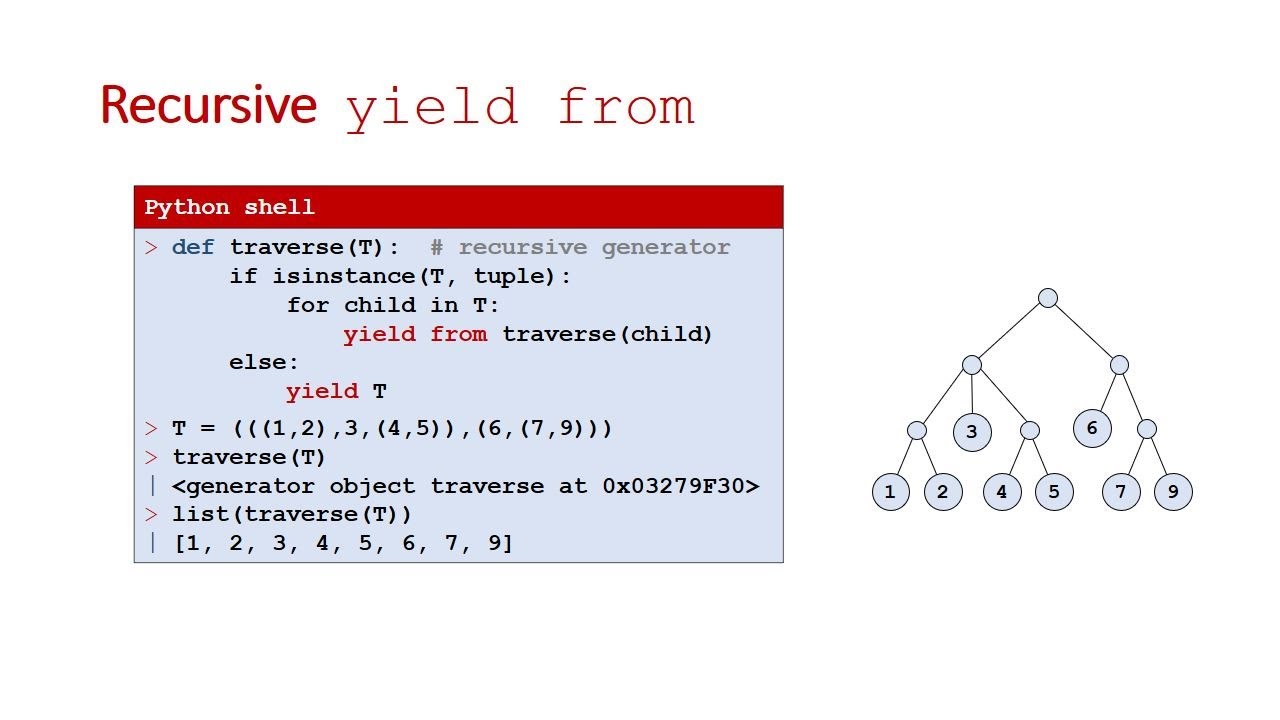 Recursive yield from

Python shell

> def traverse(T):  # recursive generator
      if isinstance(T, tuple):
          for child in T:
              yield from traverse(child)
      else:
          yield T
> T = (((1,2),3,(4,5)),(6,(7,9)))
> traverse(T)
| <generator object traverse at 0x03279F30>
> list(traverse(T))
| [1, 2, 3, 4, 5, 6, 7, 9]

3
6
1
2
4
5
7
9